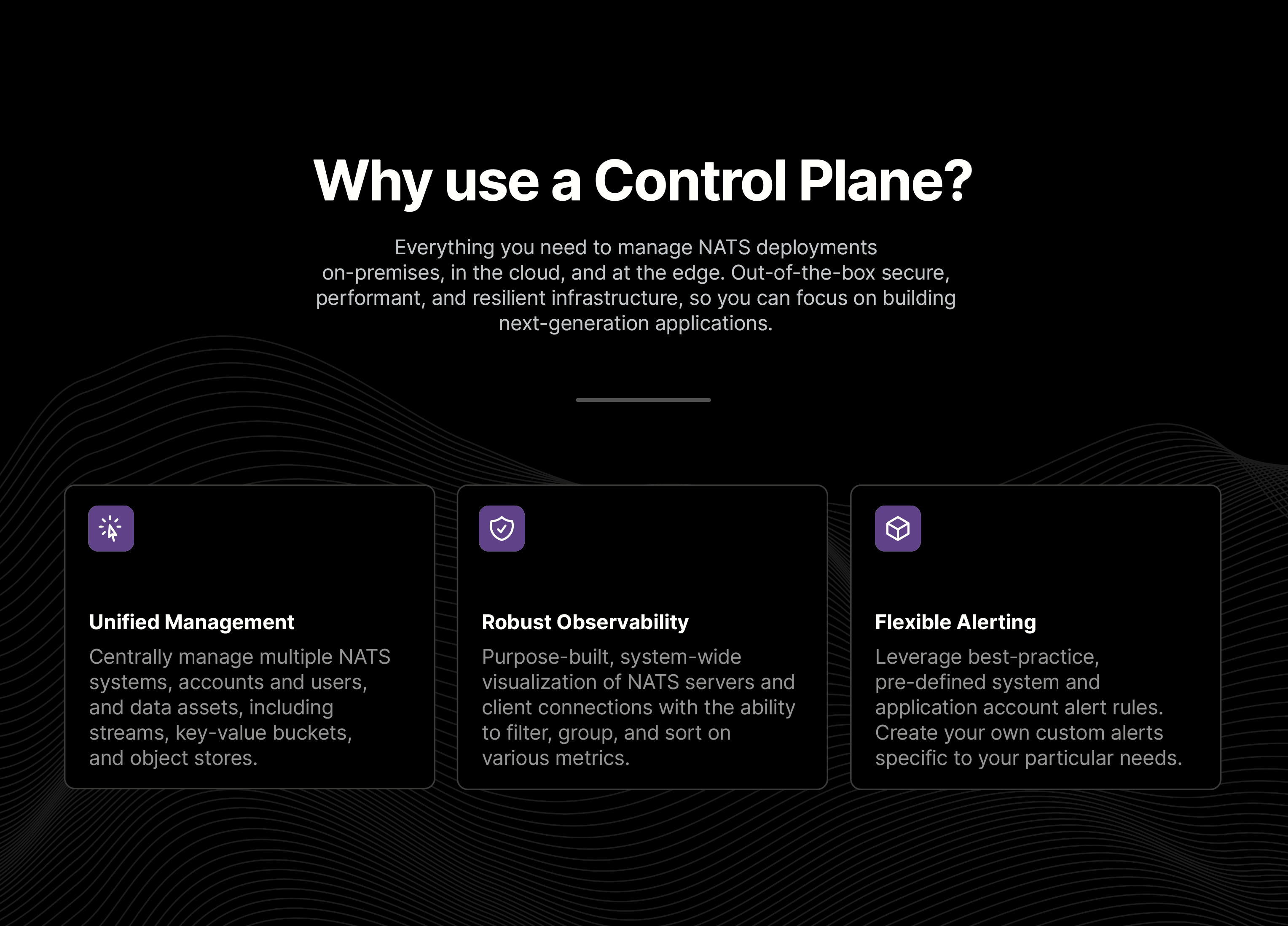 Why use a Control Plane?

Everything you need to manage NATS deployments on-premises, in the cloud, and at the edge. Out-of-the-box secure, performant, and resilient infrastructure, so you can focus on building next-generation applications.

Unified Management

Centrally manage multiple NATS systems, accounts and users, and data assets, including streams, key-value buckets, and object stores.

Robust Observability

Purpose-built, system-wide visualization of NATS servers and client connections with the ability to filter, group, and sort on various metrics.

Flexible Alerting

Leverage best-practice, pre-defined system and application account alert rules. Create your own custom alerts specific to your particular needs.